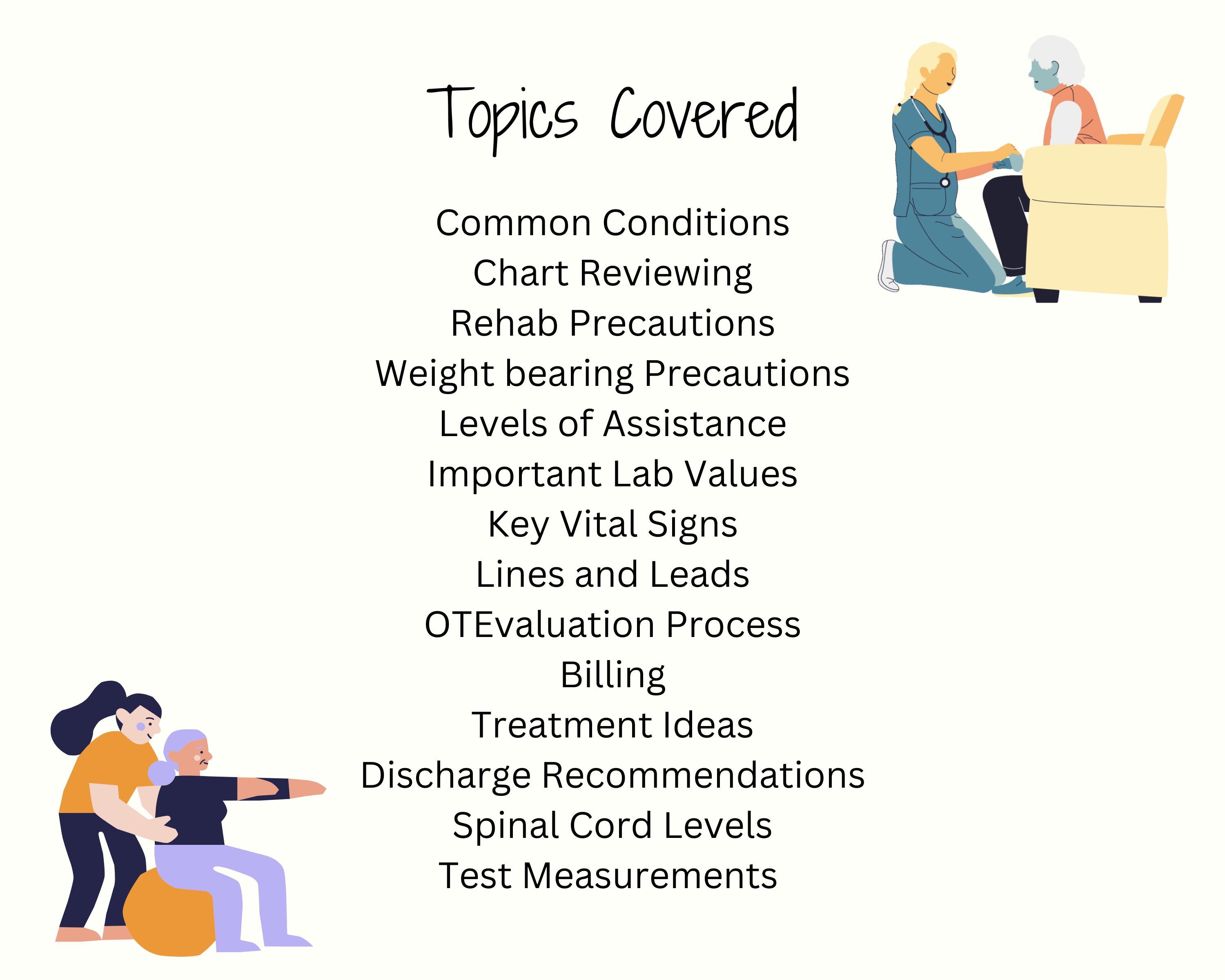 Topics Covered

Common Conditions
Chart Reviewing
Rehab Precautions
Weight bearing Precautions
Levels of Assistance
Important Lab Values
Key Vital Signs
Lines and Leads
OTEvaluation Process
Billing
Treatment Ideas
Discharge Recommendations
Spinal Cord Levels
Test Measurements